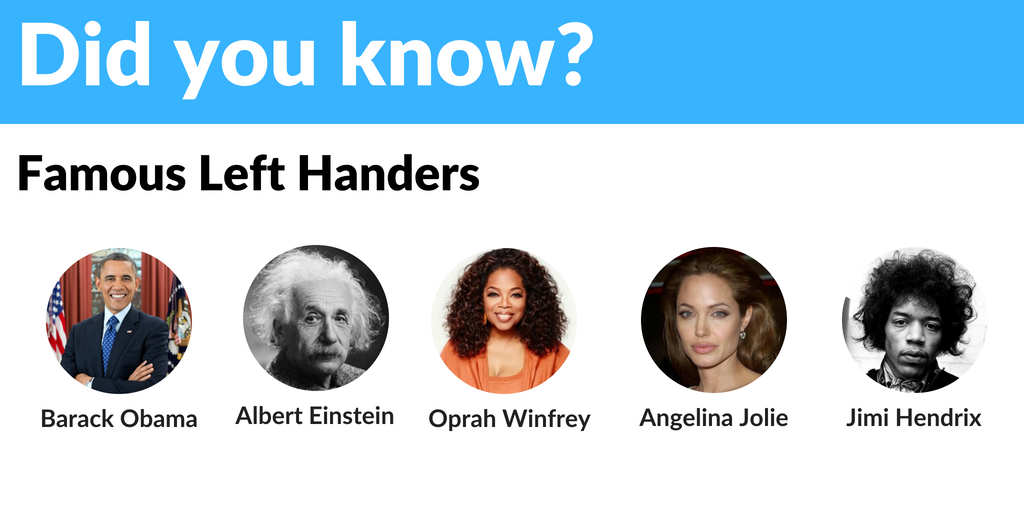 Did you know?

Famous Left Handers

Barack Obama

Albert Einstein

Oprah Winfrey

Angelina Jolie

Jimi Hendrix